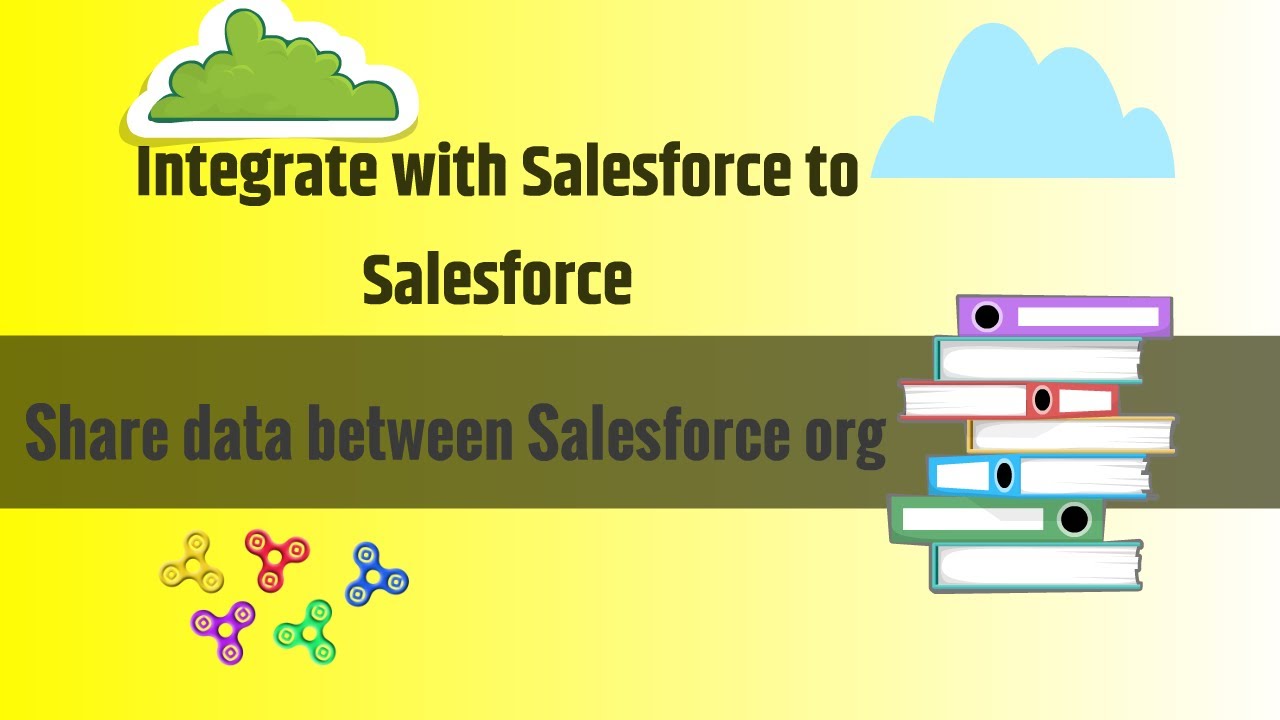 Integrate with Salesforce to Salesforce

Share data between Salesforce org